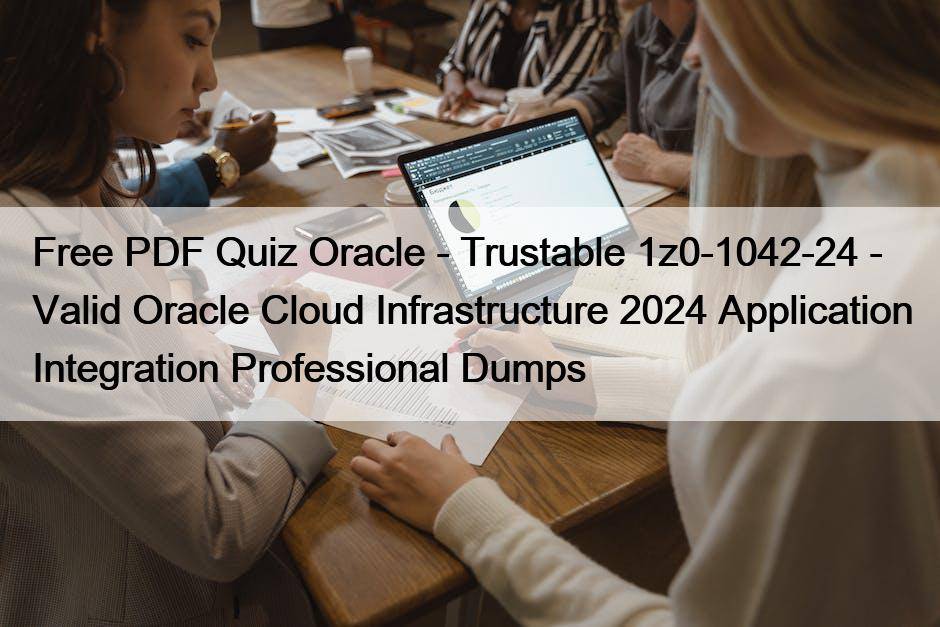 Free PDF Quiz Oracle - Trustable 1z0-1042-24 - Valid Oracle Cloud Infrastructure 2024 Application Integration Professional Dumps